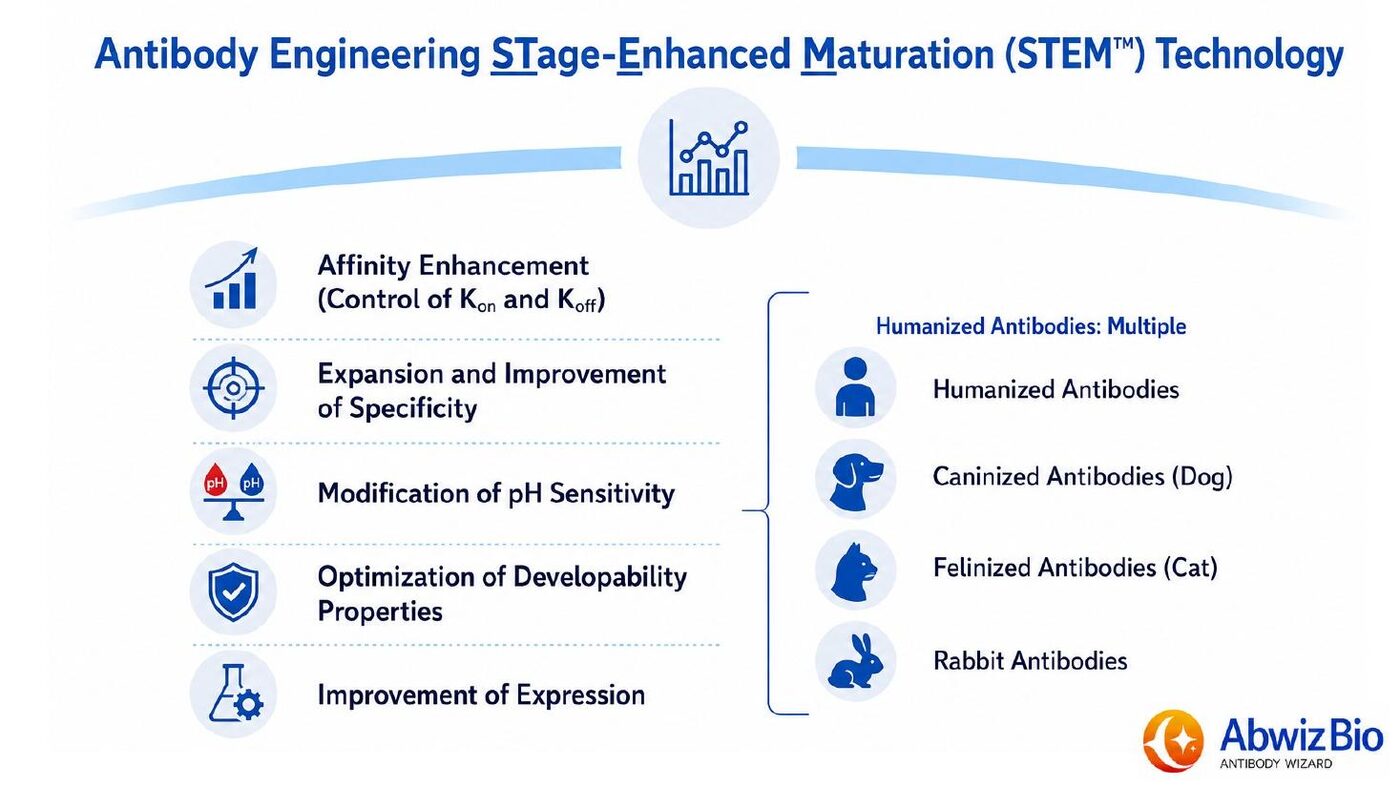 Antibody Engineering STage-Enhanced Maturation (STEM™) Technology

Affinity Enhancement (Control of $K_{on}$ and $K_{off}$)

Expansion and Improvement of Specificity

pH pH

Modification of pH Sensitivity

Optimization of Developability Properties

Improvement of Expression

Humanized Antibodies: Multiple

Humanized Antibodies

Caninized Antibodies (Dog)

Felinized Antibodies (Cat)

Rabbit Antibodies

AbwizBio
ANTIBODY WIZARD